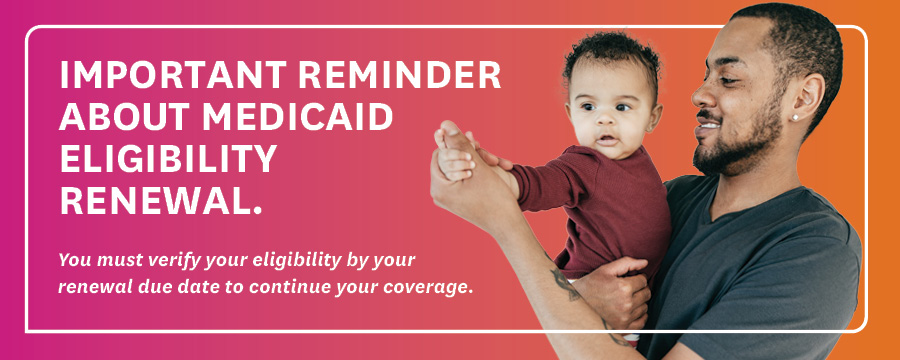 IMPORTANT REMINDER ABOUT MEDICAID ELIGIBILITY RENEWAL.

You must verify your eligibility by your renewal due date to continue your coverage.